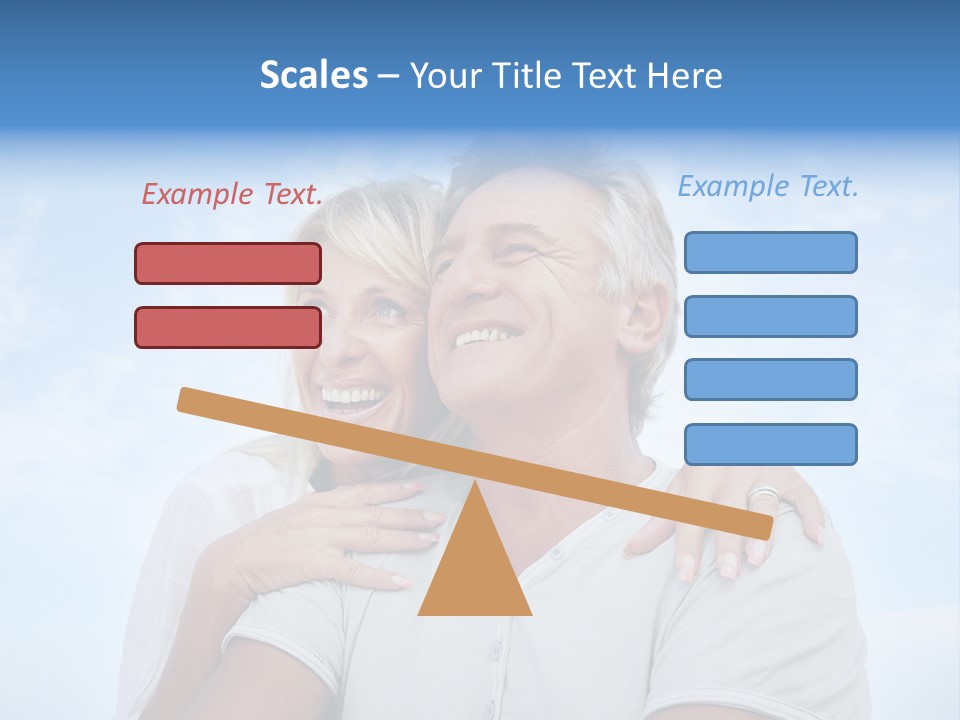 Scales – Your Title Text Here

Example Text.

Example Text.